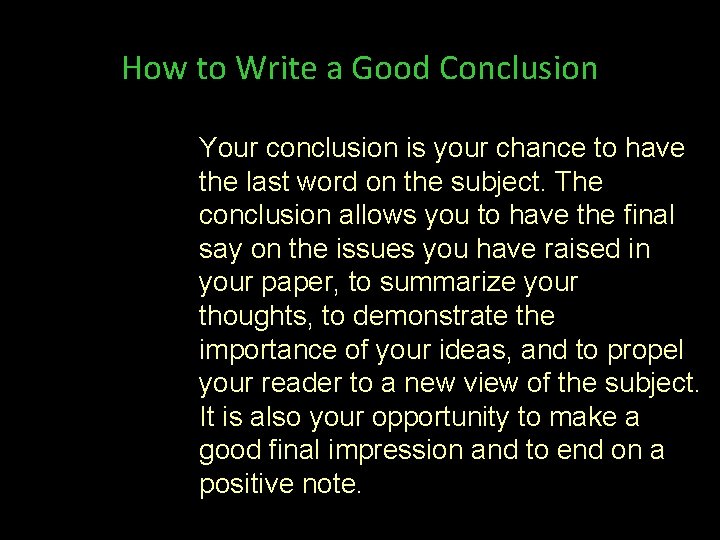 How to Write a Good Conclusion

Your conclusion is your chance to have the last word on the subject. The conclusion allows you to have the final say on the issues you have raised in your paper, to summarize your thoughts, to demonstrate the importance of your ideas, and to propel your reader to a new view of the subject. It is also your opportunity to make a good final impression and to end on a positive note.